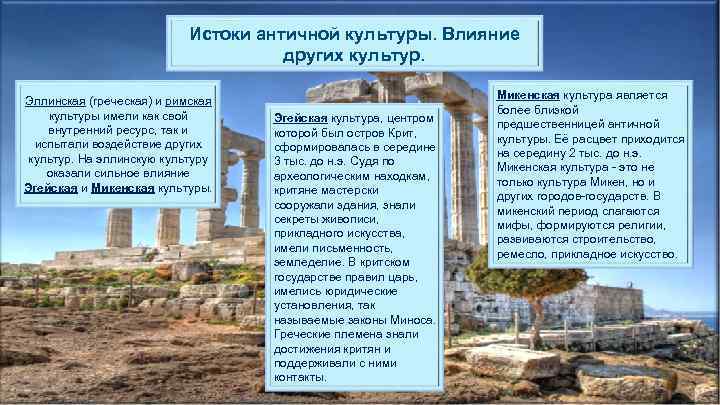 Истоки античной культуры. Влияние других культур.

Эллинская (греческая) и римская культуры имели как свой внутренний ресурс, так и испытали воздействие других культур. На эллинскую культуру оказали сильное влияние Эгейская и Микенская культуры.

Эгейская культура, центром которой был остров Крит, сформировалась в середине 3 тыс. до н.э. Судя по археологическим находкам, критяне мастерски сооружали здания, знали секреты живописи, прикладного искусства, имели письменность, земледелие. В критском государстве правил царь, имелись юридические установления, так называемые законы Миноса. Греческие племена знали достижения критян и поддерживали с ними контакты.

Микенская культура является более близкой предшественницей античной культуры. Её расцвет приходится на середину 2 тыс. до н.э. Микенская культура - это не только культура Микен, но и других городов-государств. В микенский период слагаются мифы, формируются религии, развиваются строительство, ремесло, прикладное искусство.